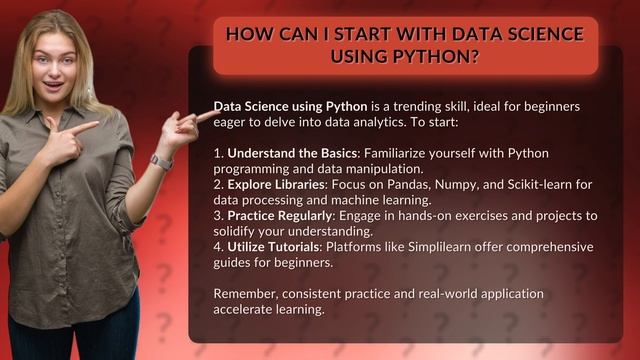 HOW CAN I START WITH DATA SCIENCE USING PYTHON?

Data Science using Python is a trending skill, ideal for beginners eager to delve into data analytics. To start:

1. Understand the Basics: Familiarize yourself with Python programming and data manipulation.
2. Explore Libraries: Focus on Pandas, Numpy, and Scikit-learn for data processing and machine learning.
3. Practice Regularly: Engage in hands-on exercises and projects to solidify your understanding.
4. Utilize Tutorials: Platforms like Simplilearn offer comprehensive guides for beginners.

Remember, consistent practice and real-world application accelerate learning.